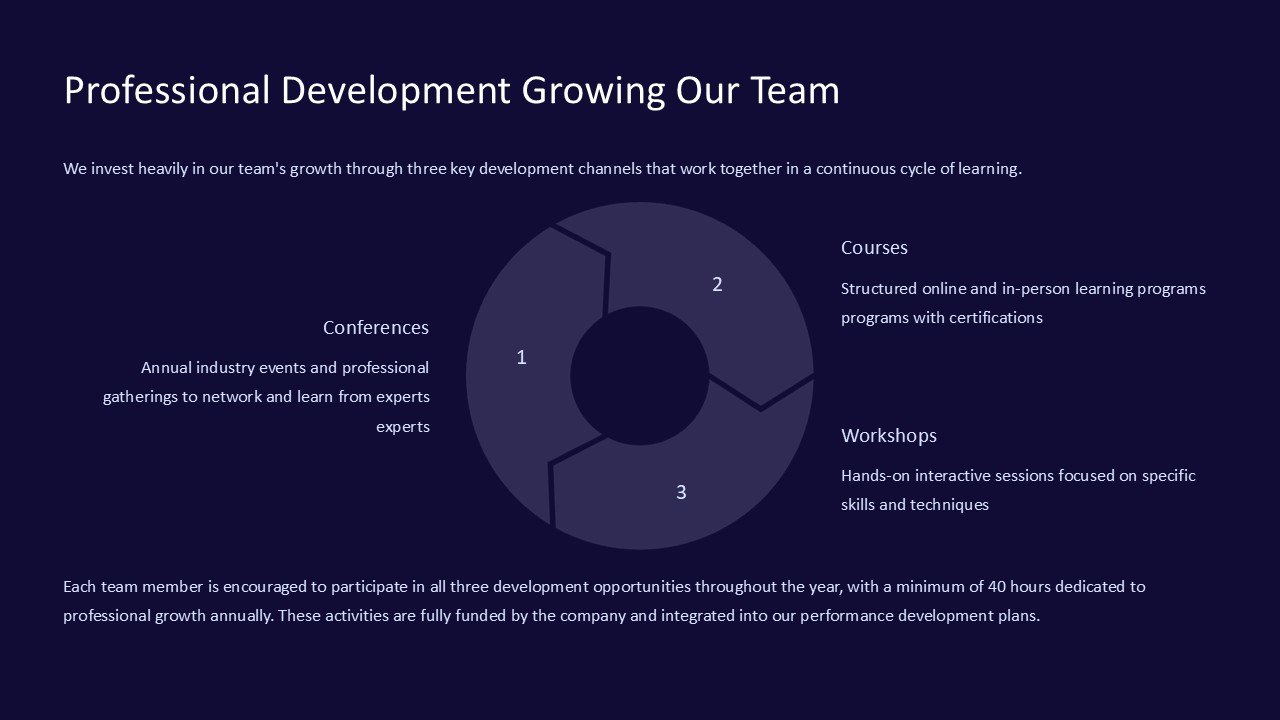 Professional Development Growing Our Team

We invest heavily in our team's growth through three key development channels that work together in a continuous cycle of learning.

Conferences

Annual industry events and professional gatherings to network and learn from experts experts

1

2

3

Courses

Structured online and in-person learning programs programs with certifications

Workshops

Hands-on interactive sessions focused on specific skills and techniques

Each team member is encouraged to participate in all three development opportunities throughout the year, with a minimum of 40 hours dedicated to professional growth annually. These activities are fully funded by the company and integrated into our performance development plans.